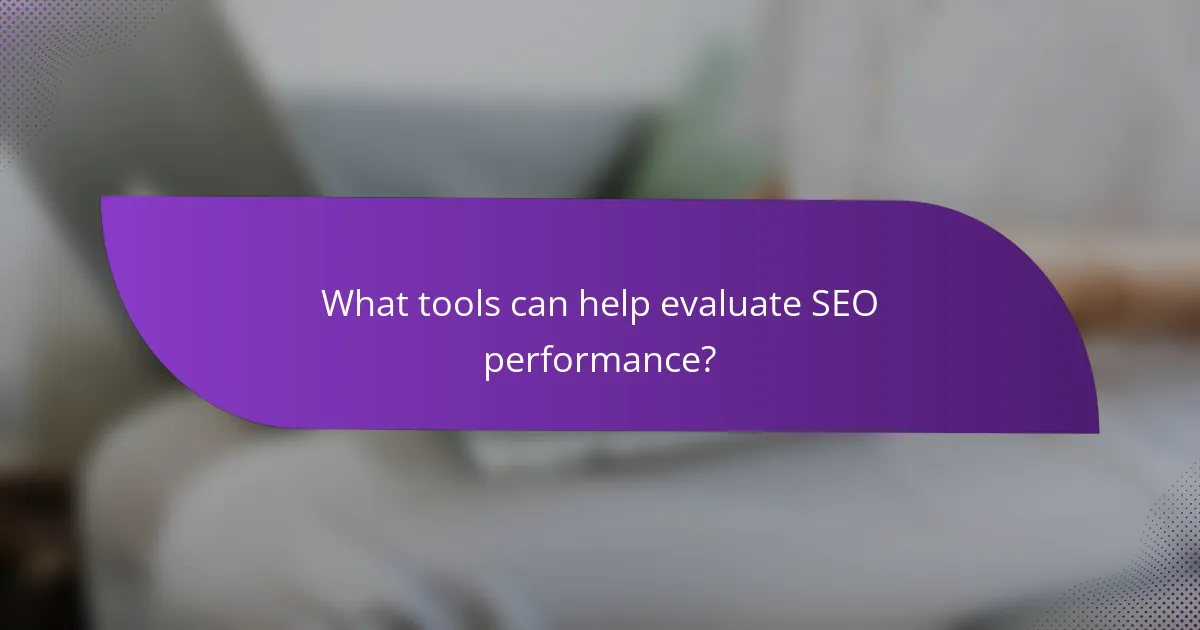 What tools can help evaluate SEO performance?